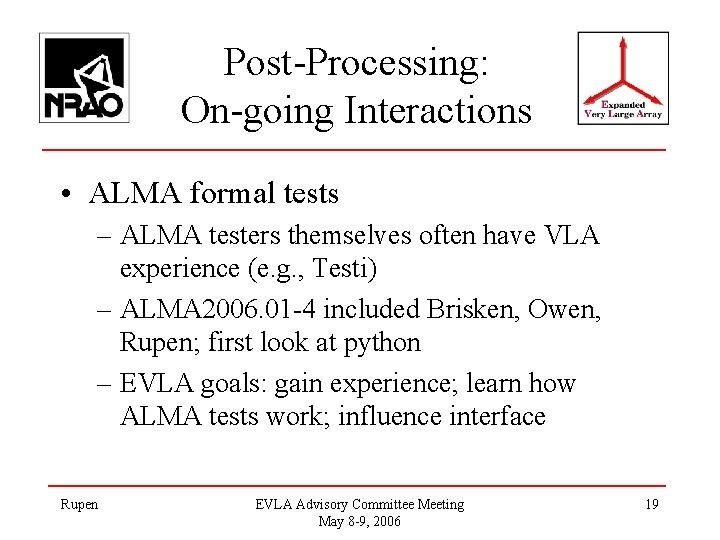 NRAO

Post-Processing: On-going Interactions

Expanded Very Large Array

• ALMA formal tests
– ALMA testers themselves often have VLA experience (e.g., Testi)
– ALMA2006.01-4 included Brisken, Owen, Rupen; first look at python
– EVLA goals: gain experience; learn how ALMA tests work; influence interface

Rupen

EVLA Advisory Committee Meeting
May 8-9, 2006

19